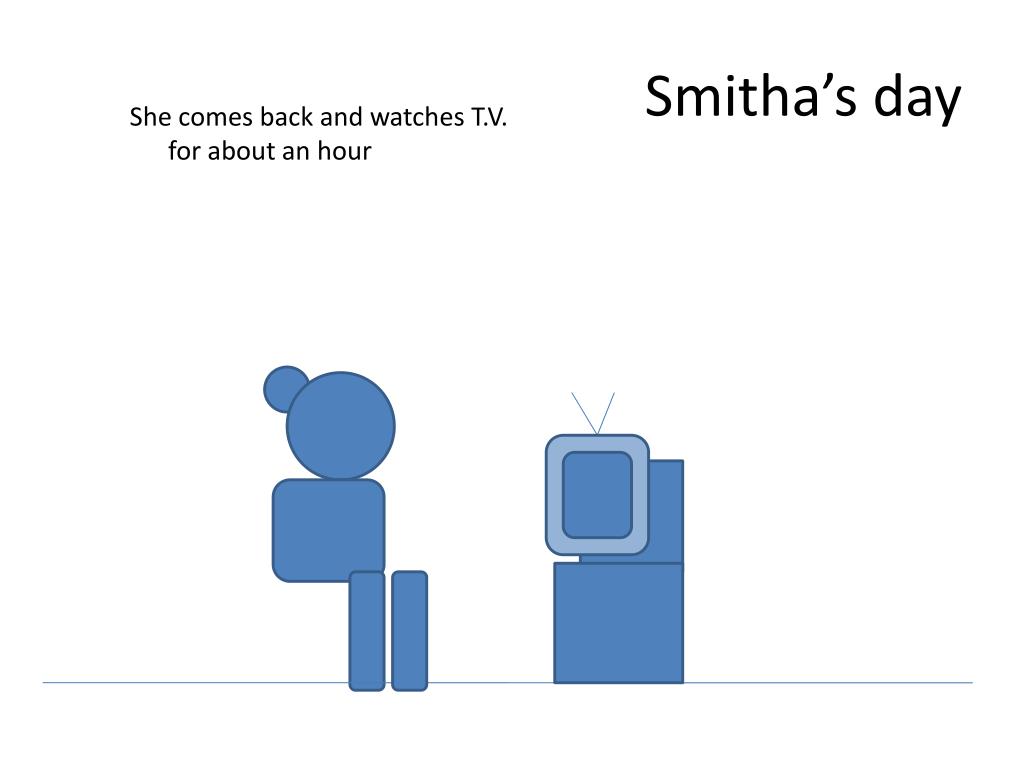 Smitha’s day

She comes back and watches T.V. for about an hour